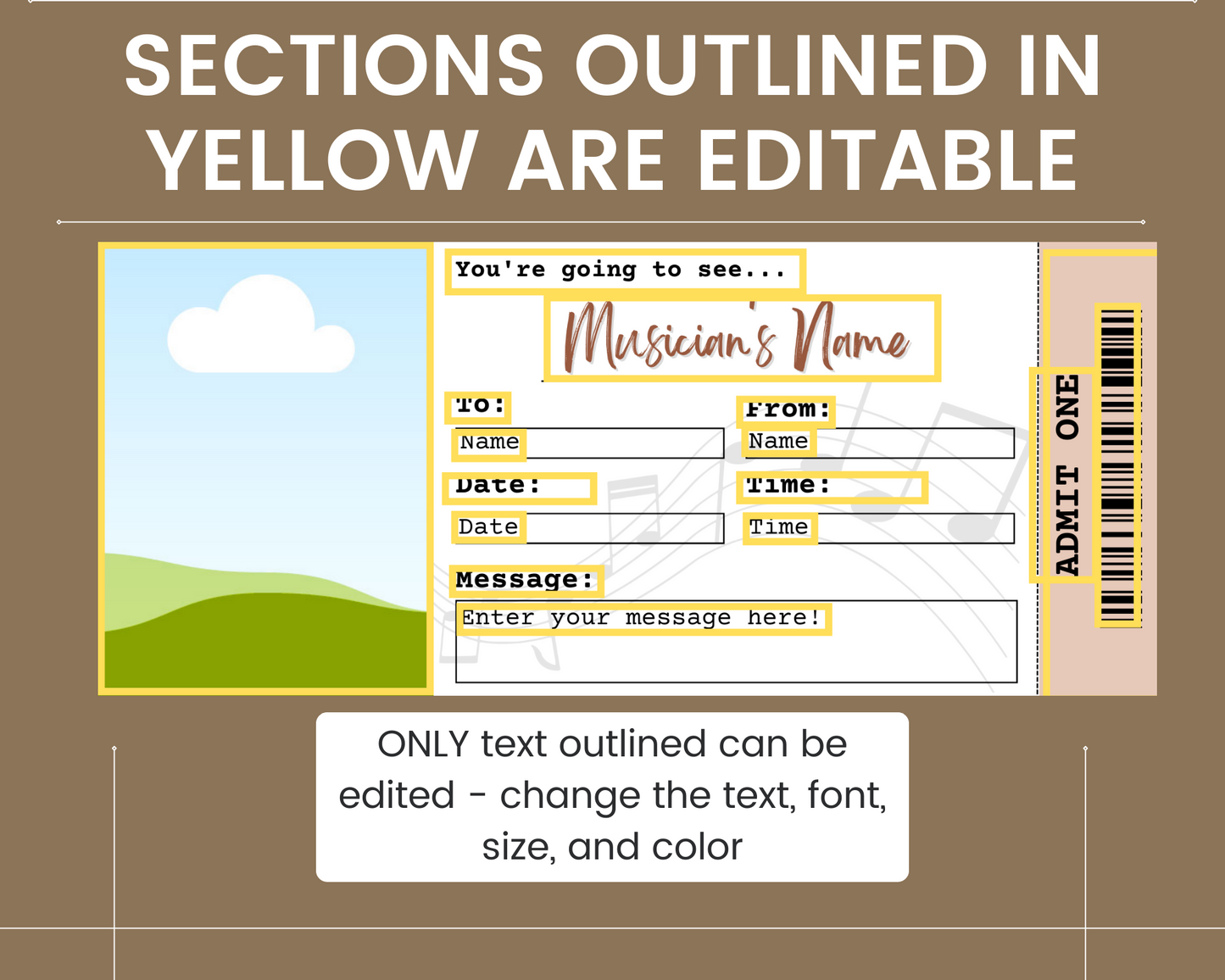 SECTIONS OUTLINED IN YELLOW ARE EDITABLE

You're going to see...

Musician's Name

To:

Name

From:

Name

Date:

Date

Time:

Time

Message:

Enter your message here!

ADMIT ONE

ONLY text outlined can be edited - change the text, font, size, and color